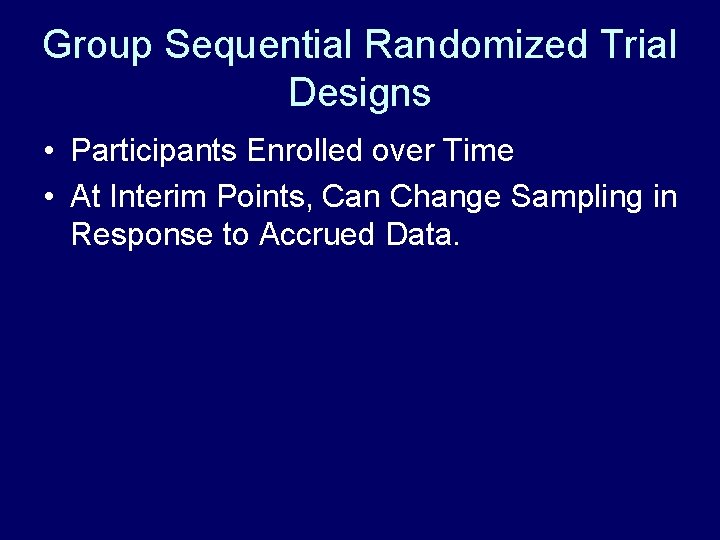 Group Sequential Randomized Trial Designs

• Participants Enrolled over Time
• At Interim Points, Can Change Sampling in Response to Accrued Data.